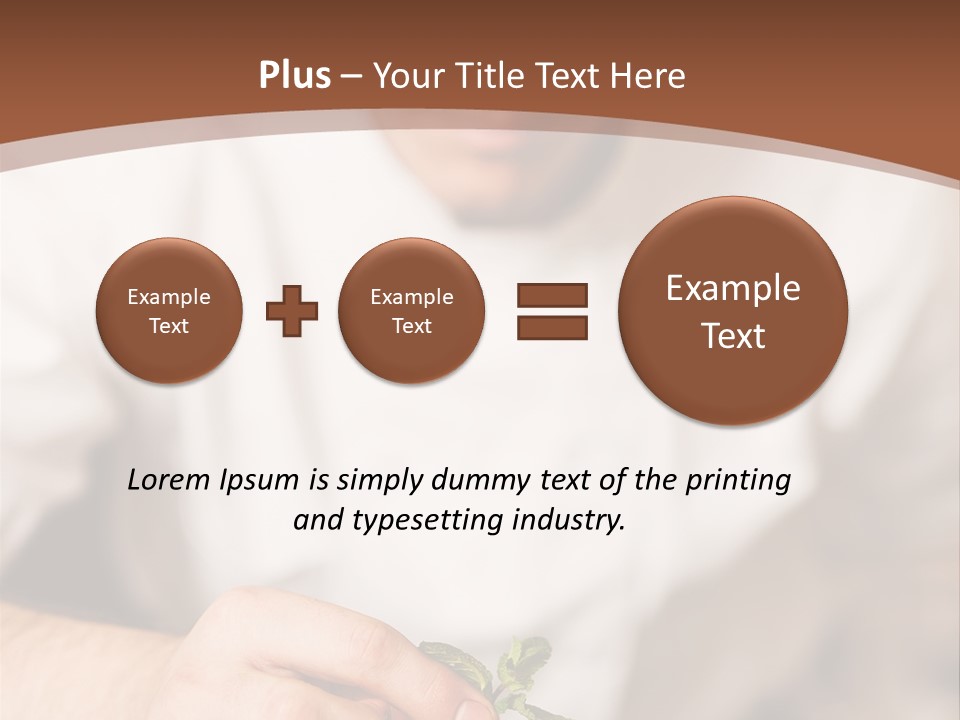 Plus – Your Title Text Here

Example Text

Example Text

Example Text

Lorem Ipsum is simply dummy text of the printing and typesetting industry.